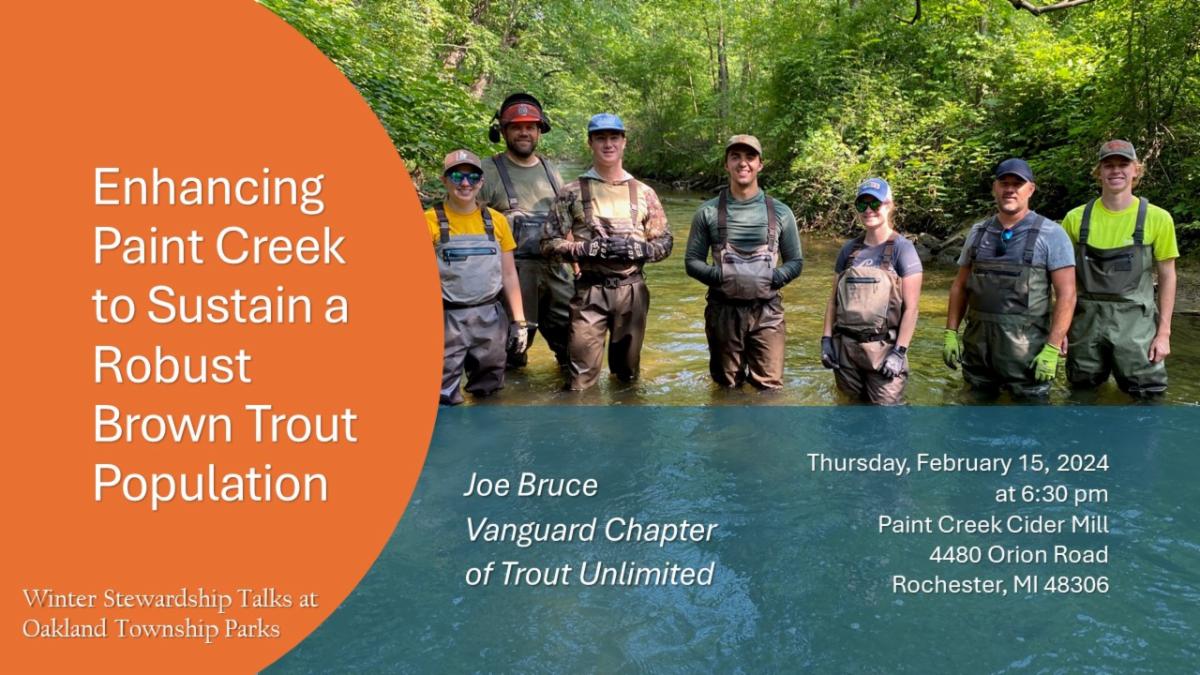 Enhancing Paint Creek to Sustain a Robust Brown Trout Population

Winter Stewardship Talks at Oakland Township Parks

Joe Bruce
Vanguard Chapter of Trout Unlimited

Thursday, February 15, 2024
at 6:30 pm
Paint Creek Cider Mill
4480 Orion Road
Rochester, MI 48306